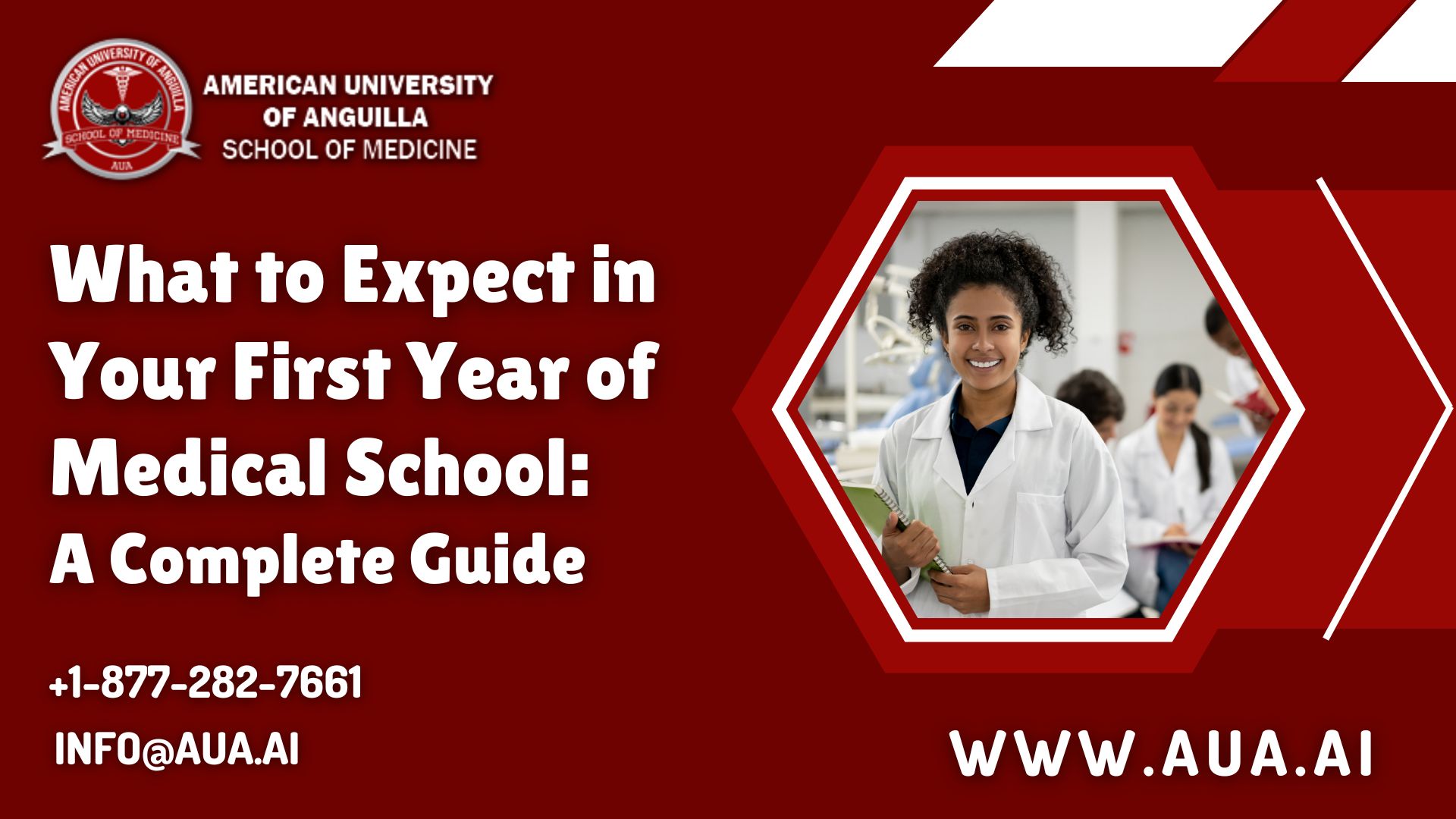 AMERICAN UNIVERSITY OF ANGUILLA
SCHOOL OF MEDICINE
AUA

AMERICAN UNIVERSITY OF ANGUILLA
SCHOOL OF MEDICINE

What to Expect in Your First Year of Medical School: A Complete Guide

+1-877-282-7661

INFO@AUA.AI

WWW.AUA.AI